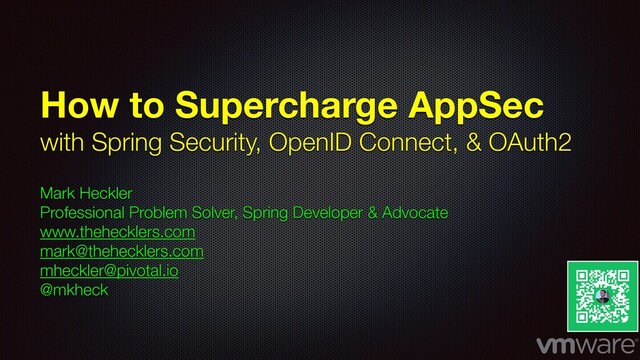 How to Supercharge AppSec
with Spring Security, OpenID Connect, & OAuth2

Mark Heckler
Professional Problem Solver, Spring Developer & Advocate
www.thehecklers.com
mark@thehecklers.com
mheckler@pivotal.io
@mkheck

vmware